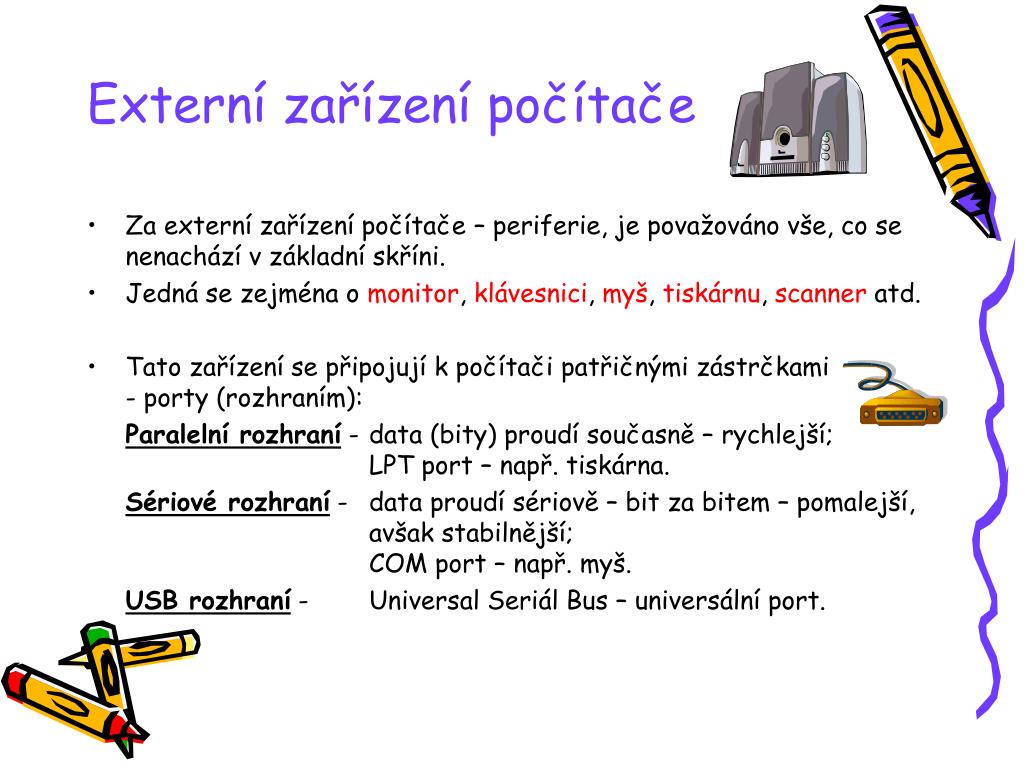 Externí zařízení počítače

• Za externí zařízení počítače – periferie, je považováno vše, co se nenachází v základní skříni.

• Jedná se zejména o monitor, klávesnici, myš, tiskárnu, scanner atd.

• Tato zařízení se připojují k počítači patřičnými zástrčkami - porty (rozhraním):

Paralelní rozhraní - data (bity) proudí současně – rychlejší; LPT port – např. tiskárna.

Sériové rozhraní - data proudí sériově – bit za bitem – pomalejší, avšak stabilnější; COM port – např. myš.

USB rozhraní - Universal Seriál Bus – universální port.